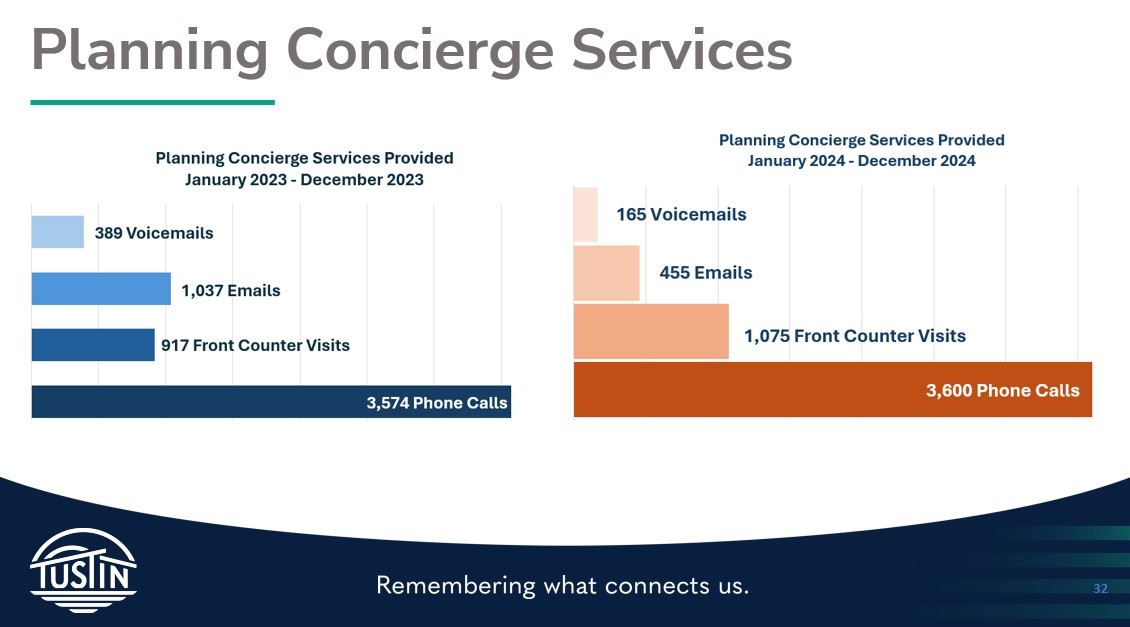 Planning Concierge Services

Planning Concierge Services Provided
January 2023 - December 2023

389 Voicemails

1,037 Emails

917 Front Counter Visits

3,574 Phone Calls

Planning Concierge Services Provided
January 2024 - December 2024

165 Voicemails

455 Emails

1,075 Front Counter Visits

3,600 Phone Calls

TUSTIN

Remembering what connects us.

32